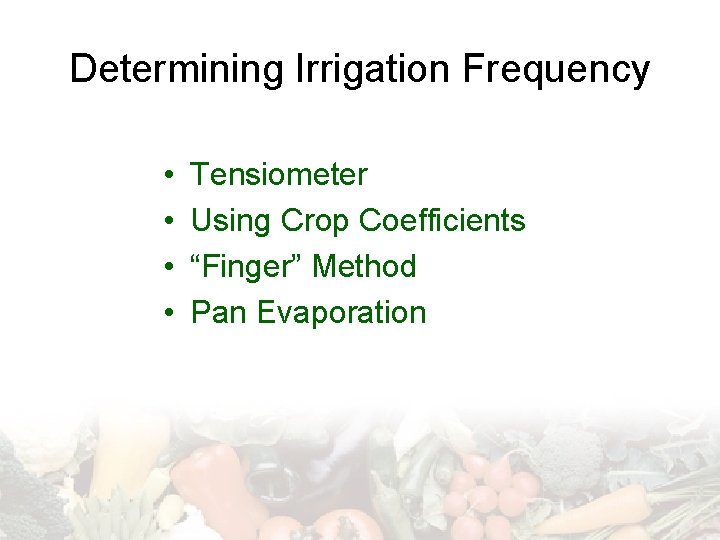 Determining Irrigation Frequency

• Tensiometer
• Using Crop Coefficients
• “Finger” Method
• Pan Evaporation